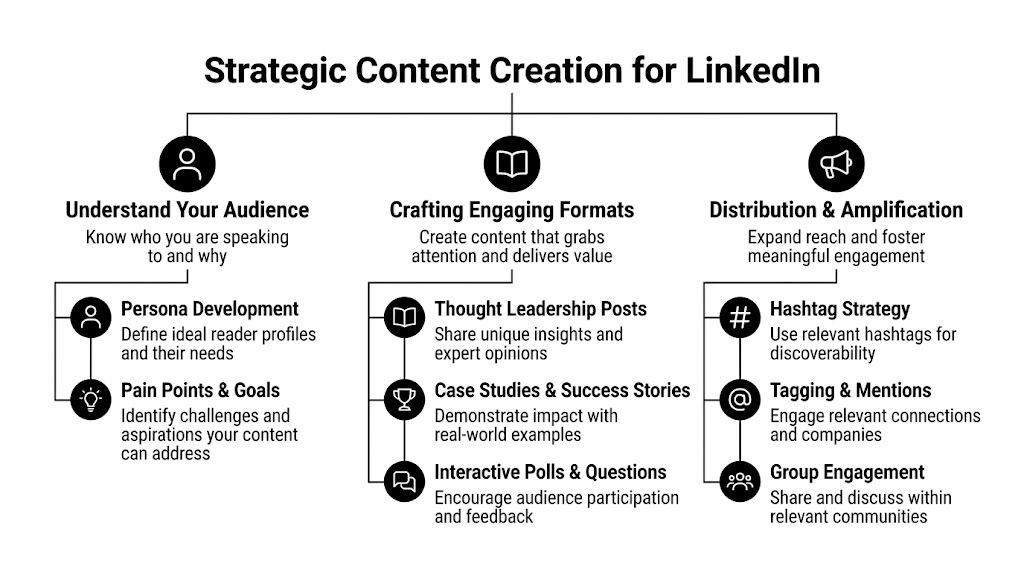 Strategic Content Creation for LinkedIn

Understand Your Audience
Know who you are speaking to and why

Persona Development
Define ideal reader profiles and their needs

Pain Points & Goals
Identify challenges and aspirations your content can address

Crafting Engaging Formats
Create content that grabs attention and delivers value

Thought Leadership Posts
Share unique insights and expert opinions

Case Studies & Success Stories
Demonstrate impact with real-world examples

Interactive Polls & Questions
Encourage audience participation and feedback

Distribution & Amplification
Expand reach and foster meaningful engagement

Hashtag Strategy
Use relevant hashtags for discoverability

Tagging & Mentions
Engage relevant connections and companies

Group Engagement
Share and discuss within relevant communities